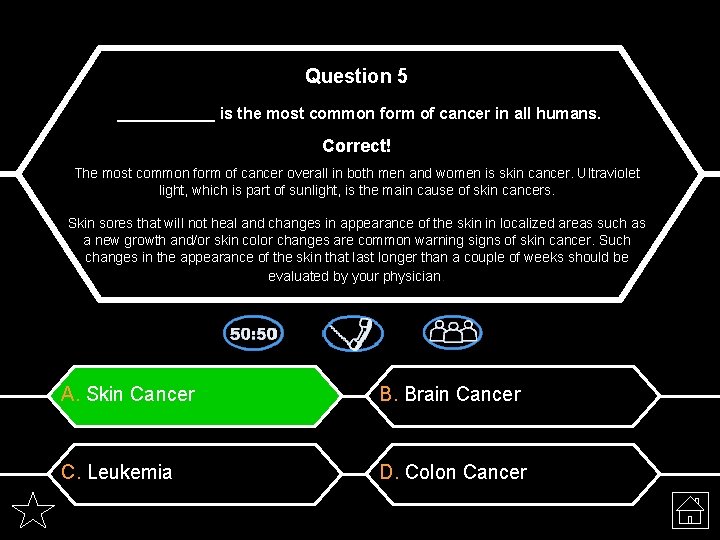 Question 5

__________ is the most common form of cancer in all humans.

Correct!

The most common form of cancer overall in both men and women is skin cancer. Ultraviolet light, which is part of sunlight, is the main cause of skin cancers.

Skin sores that will not heal and changes in appearance of the skin in localized areas such as a new growth and/or skin color changes are common warning signs of skin cancer. Such changes in the appearance of the skin that last longer than a couple of weeks should be evaluated by your physician.

50:50

A. Skin Cancer

B. Brain Cancer

C. Leukemia

D. Colon Cancer